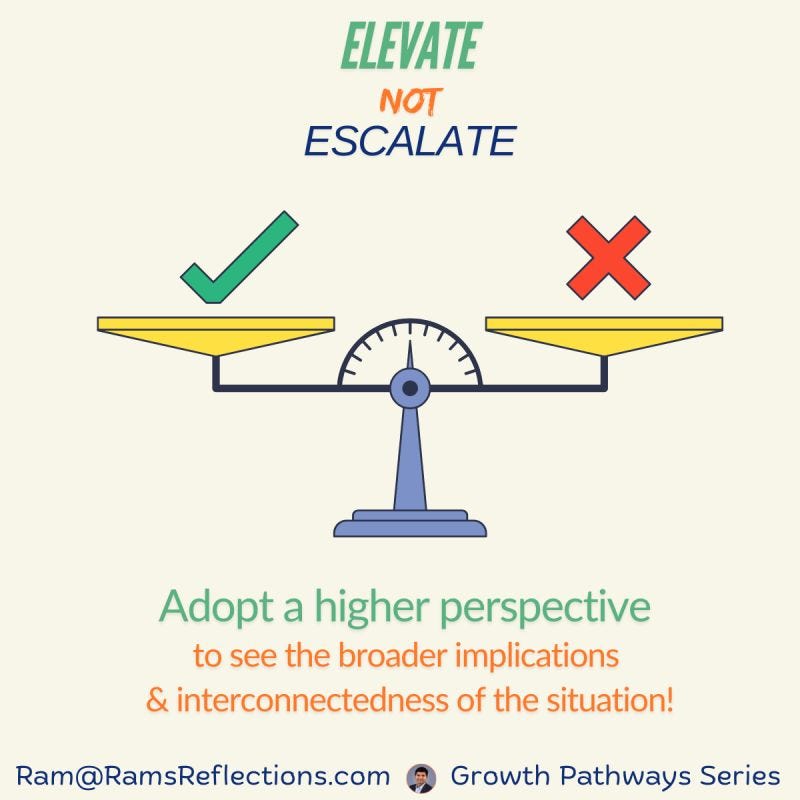 ELEVATE
NOT
ESCALATE

Adopt a higher perspective
to see the broader implications & interconnectedness of the situation!

Ram@RamsReflections.com Growth Pathways Series